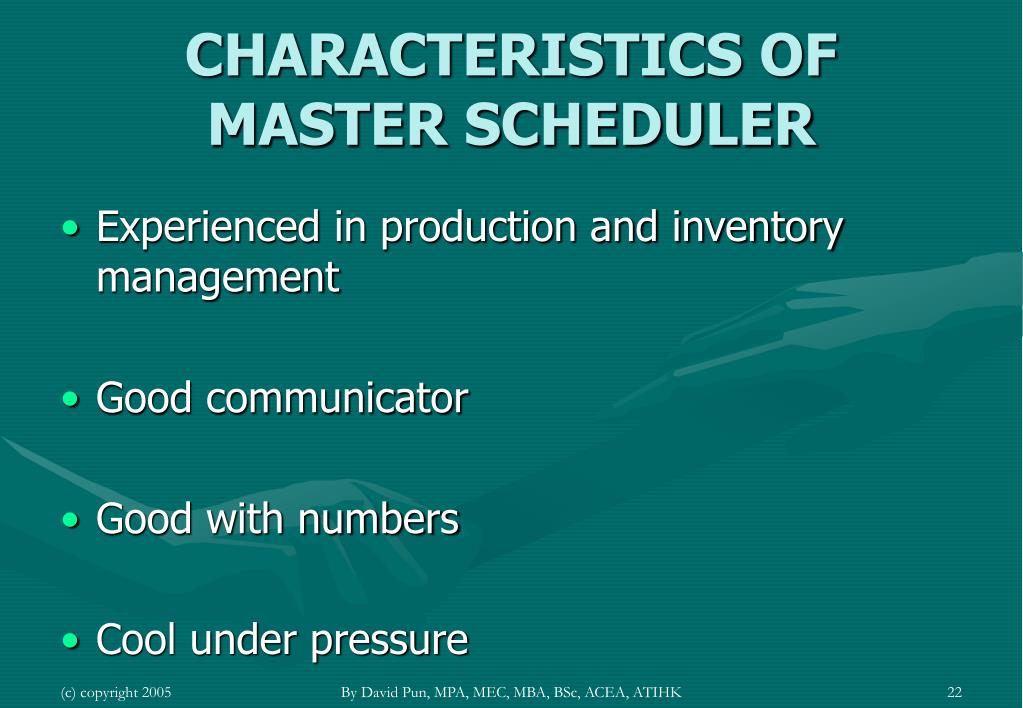 CHARACTERISTICS OF MASTER SCHEDULER

• Experienced in production and inventory management

• Good communicator

• Good with numbers

• Cool under pressure

(c) copyright 2005

By David Pun, MPA, MEC, MBA, BSc, ACEA, ATIHK

22